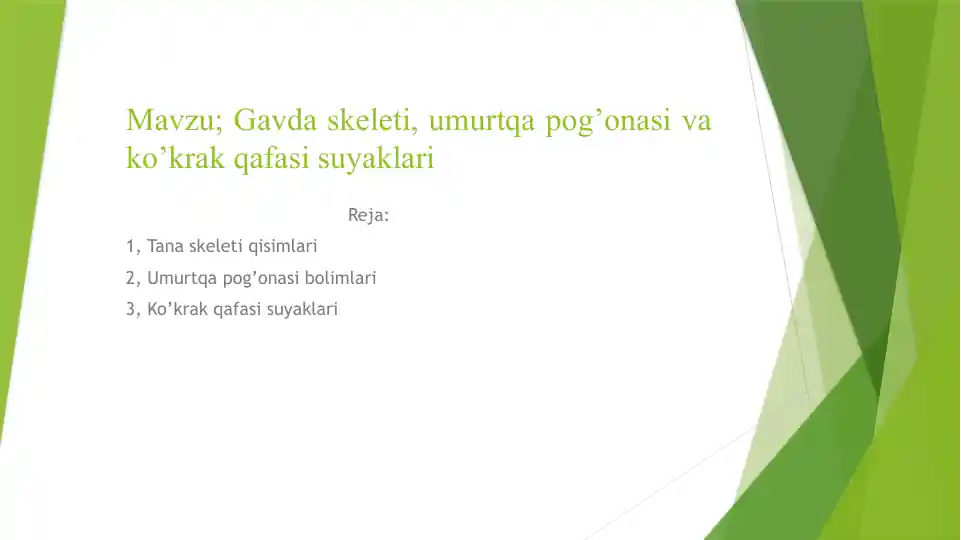 Mavzu; Gavda skeleti, umurtqa pog’onasi va ko’krak qafasi suyaklari

Reja:

1, Tana skeleti qisimlari

2, Umurtqa pog’onasi bolimlari

3, Ko’krak qafasi suyaklari